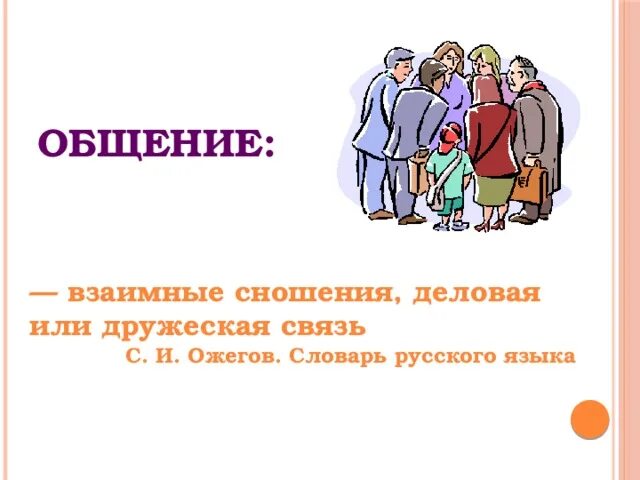 ОБЩЕНИЕ:

— взаимные сношения, деловая или дружеская связь

С. И. Ожегов. Словарь русского языка